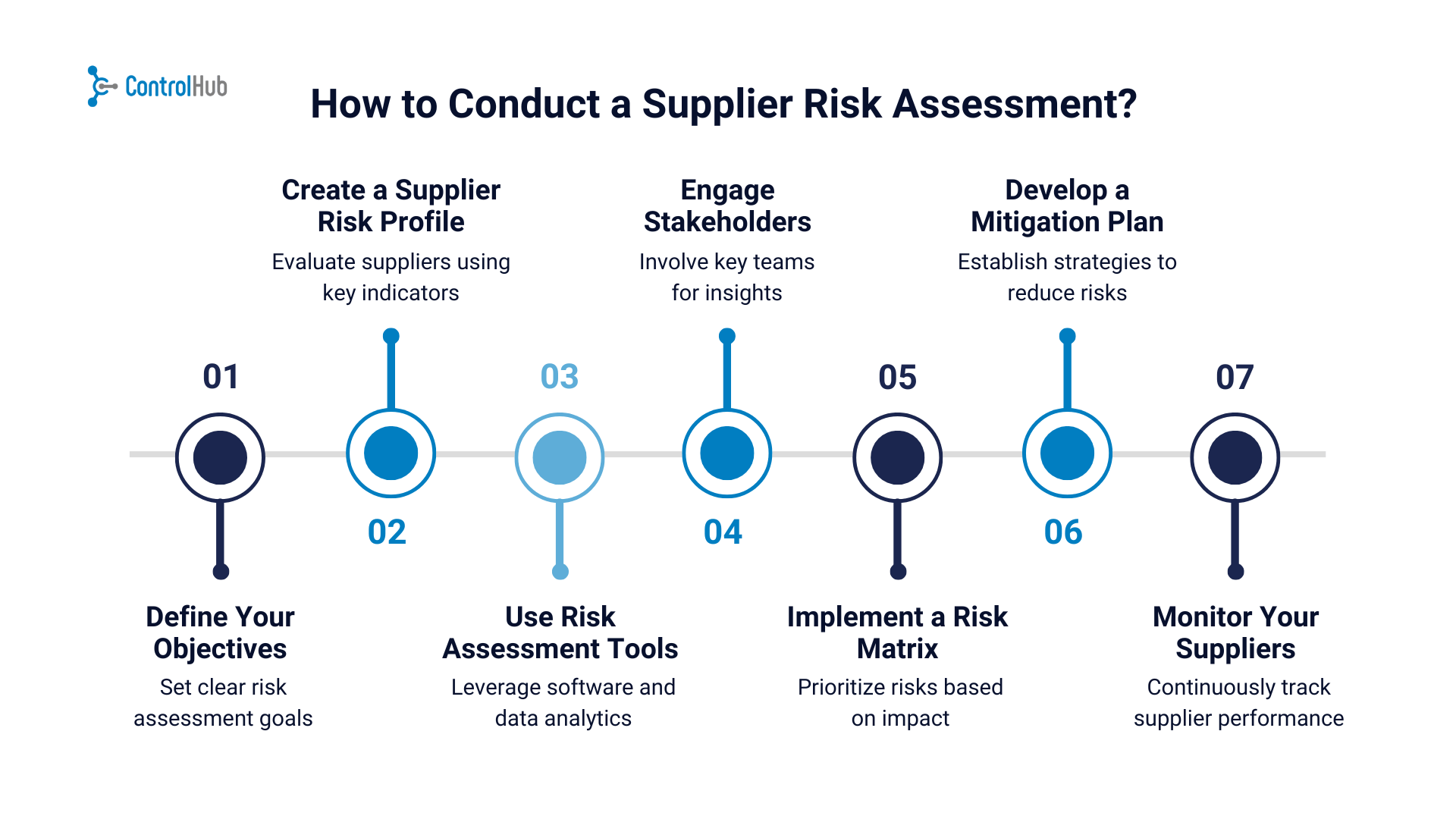 ControlHub

How to Conduct a Supplier Risk Assessment?

01

Define Your Objectives

Set clear risk assessment goals

02

Create a Supplier Risk Profile

Evaluate suppliers using key indicators

03

Use Risk Assessment Tools

Leverage software and data analytics

04

Engage Stakeholders

Involve key teams for insights

05

Implement a Risk Matrix

Prioritize risks based on impact

06

Develop a Mitigation Plan

Establish strategies to reduce risks

07

Monitor Your Suppliers

Continuously track supplier performance